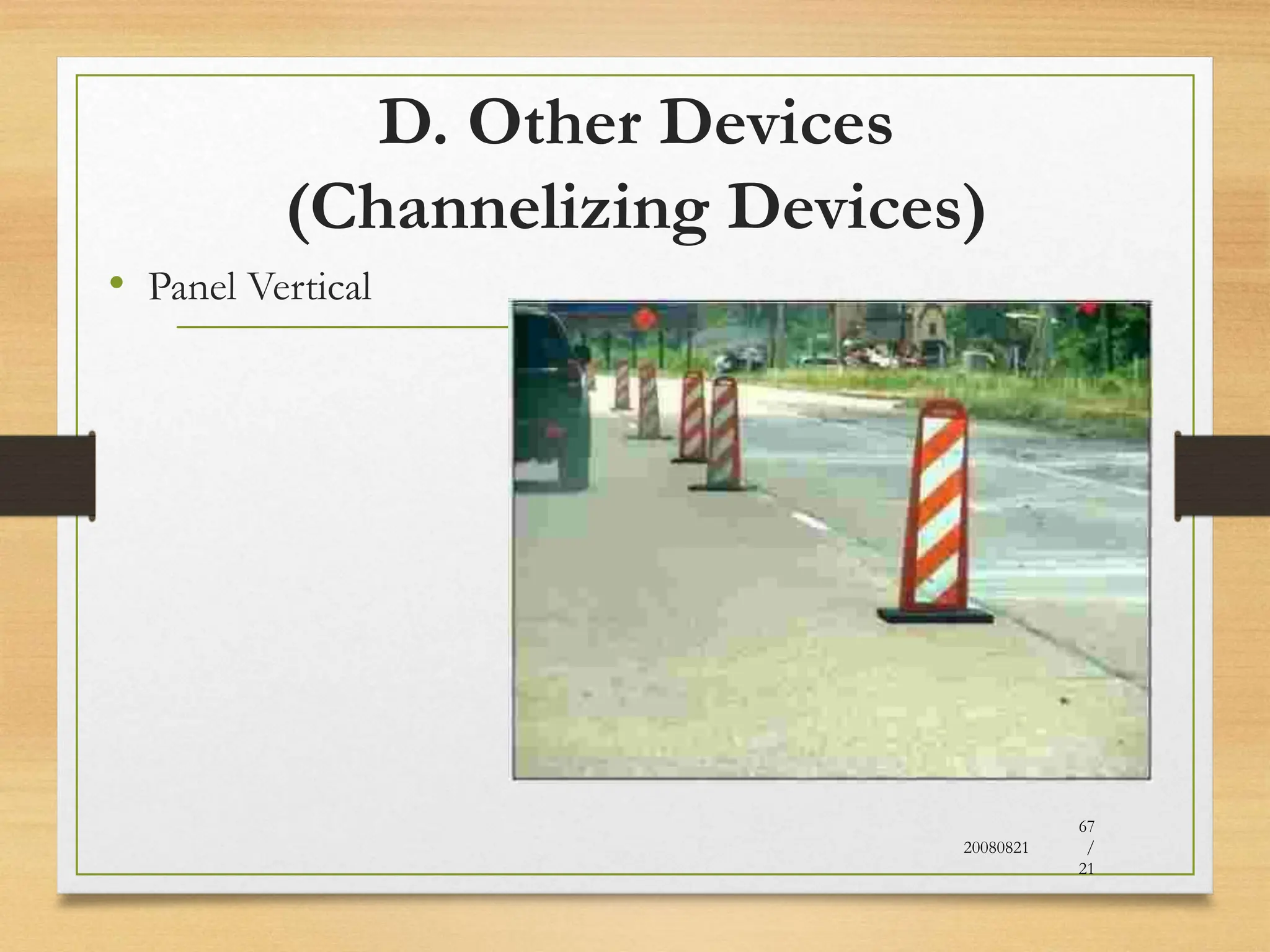 D. Other Devices (Channelizing Devices)

• Panel Vertical

20080821

67 / 21